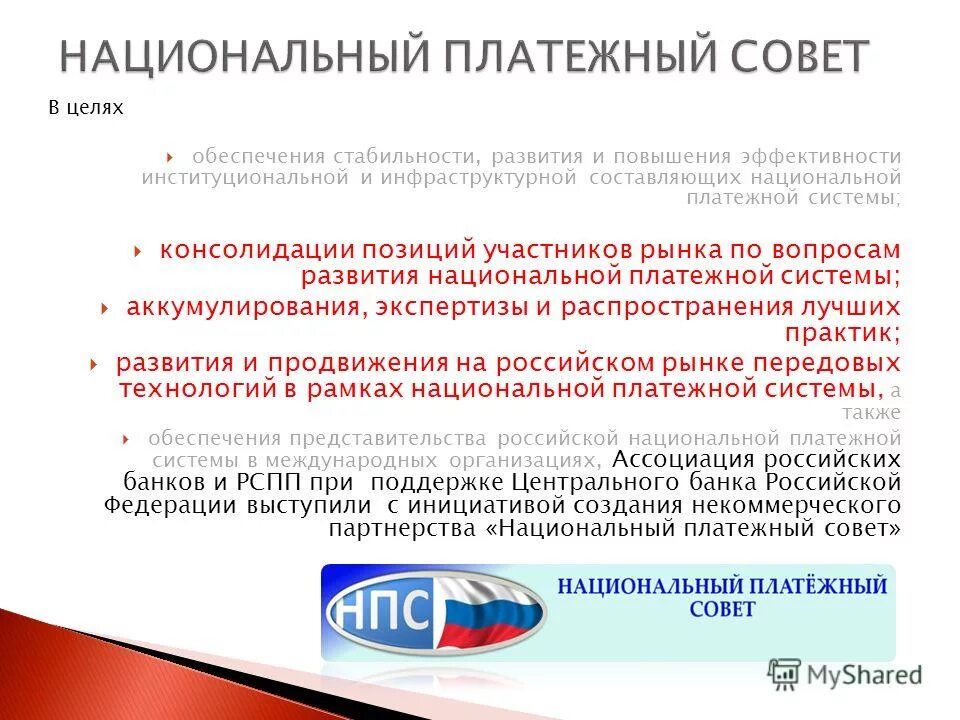 НАЦИОНАЛЬНЫЙ ПЛАТЕЖНЫЙ СОВЕТ

В целях

обеспечения стабильности, развития и повышения эффективности институциональной и инфраструктурной составляющих национальной платежной системы;

консолидации позиций участников рынка по вопросам развития национальной платежной системы;

аккумулирования, экспертизы и распространения лучших практик;

развития и продвижения на российском рынке передовых технологий в рамках национальной платежной системы, а также

обеспечения представительства российской национальной платежной системы в международных организациях, Ассоциация российских банков и РСПП при поддержке Центрального банка Российской Федерации выступили с инициативой создания некоммерческого партнерства «Национальный платежный совет»

НПС

НАЦИОНАЛЬНЫЙ ПЛАТЁЖНЫЙ СОВЕТ

MyShared